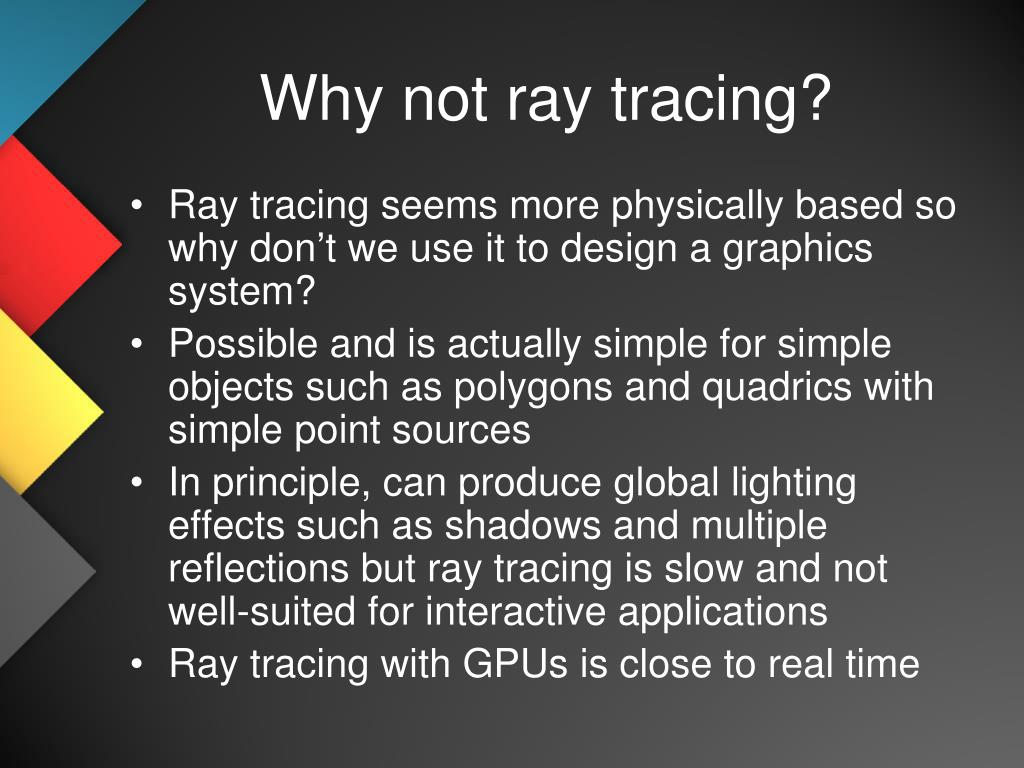 Why not ray tracing?

• Ray tracing seems more physically based so why don’t we use it to design a graphics system?
• Possible and is actually simple for simple objects such as polygons and quadrics with simple point sources
• In principle, can produce global lighting effects such as shadows and multiple reflections but ray tracing is slow and not well-suited for interactive applications
• Ray tracing with GPUs is close to real time